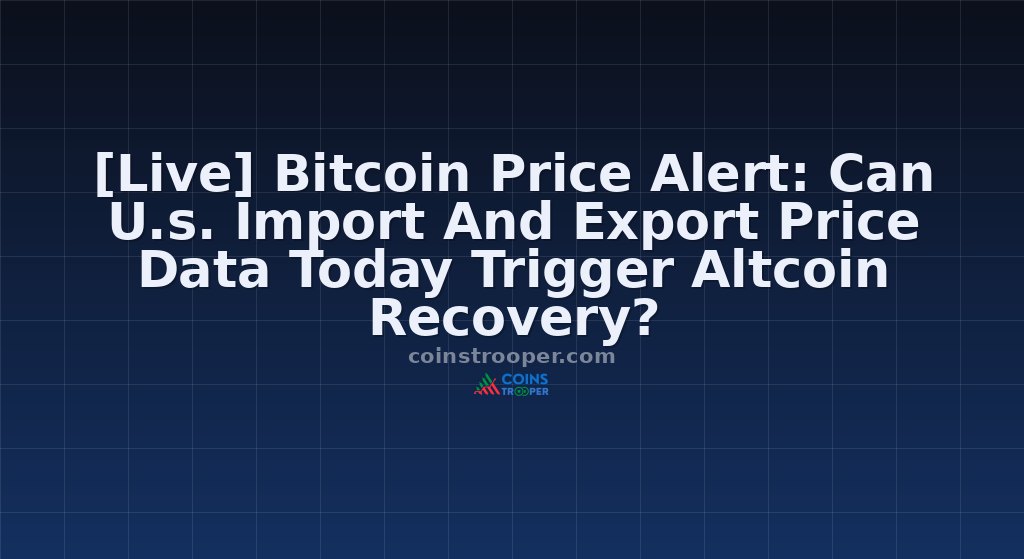 [Live] Bitcoin Price Alert: Can U.s. Import And Export Price Data Today Trigger Altcoin Recovery?

coinstrooper.com

COINS TROOPER